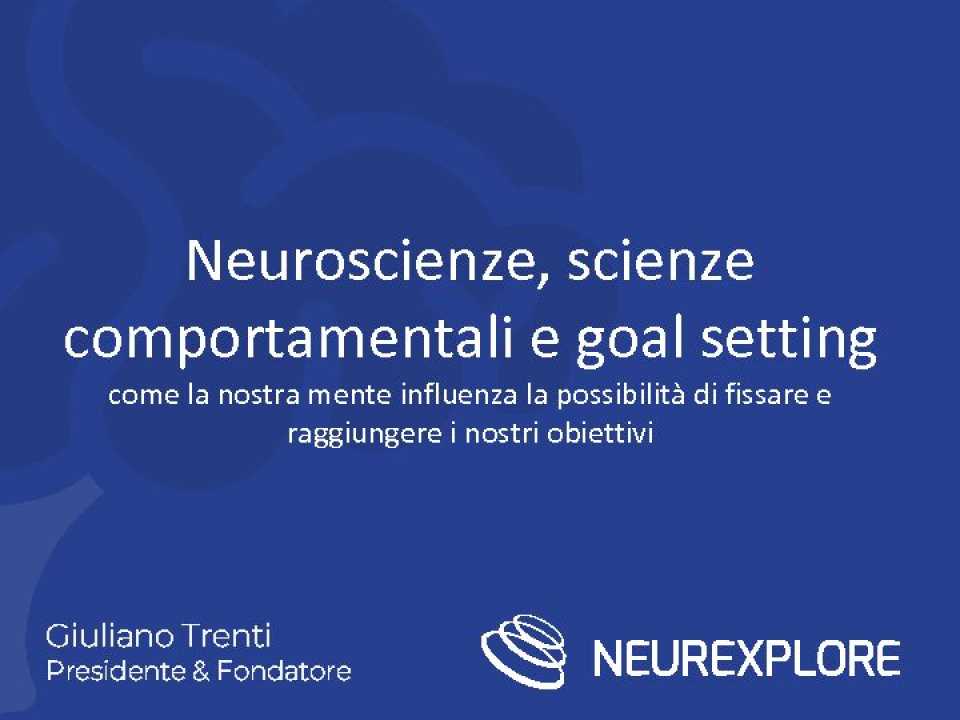 Neuroscienze, scienze comportamentali e goal setting
come la nostra mente influenza la possibilità di fissare e raggiungere i nostri obiettivi

Giuliano Trenti
Presidente & Fondatore

NEUREXPLORE